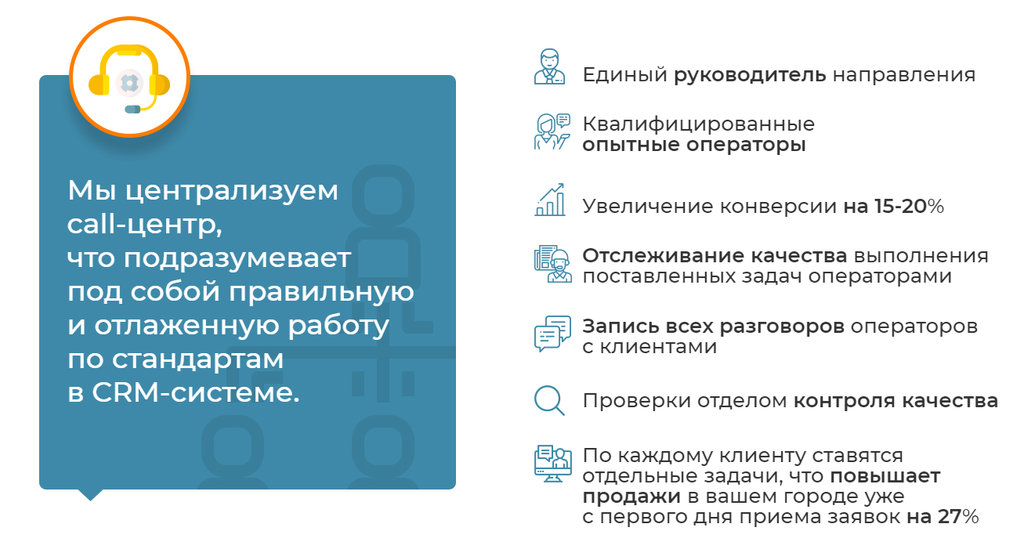 Мы централизуем call-центр, что подразумевает под собой правильную и отлаженную работу по стандартам в CRM-системе.

Единый руководитель направления

Квалифицированные опытные операторы

Увеличение конверсии на 15-20%

Отслеживание качества выполнения поставленных задач операторами

Запись всех разговоров операторов с клиентами

Проверки отделом контроля качества

По каждому клиенту ставятся отдельные задачи, что повышает продажи в вашем городе уже с первого дня приема заявок на 27%